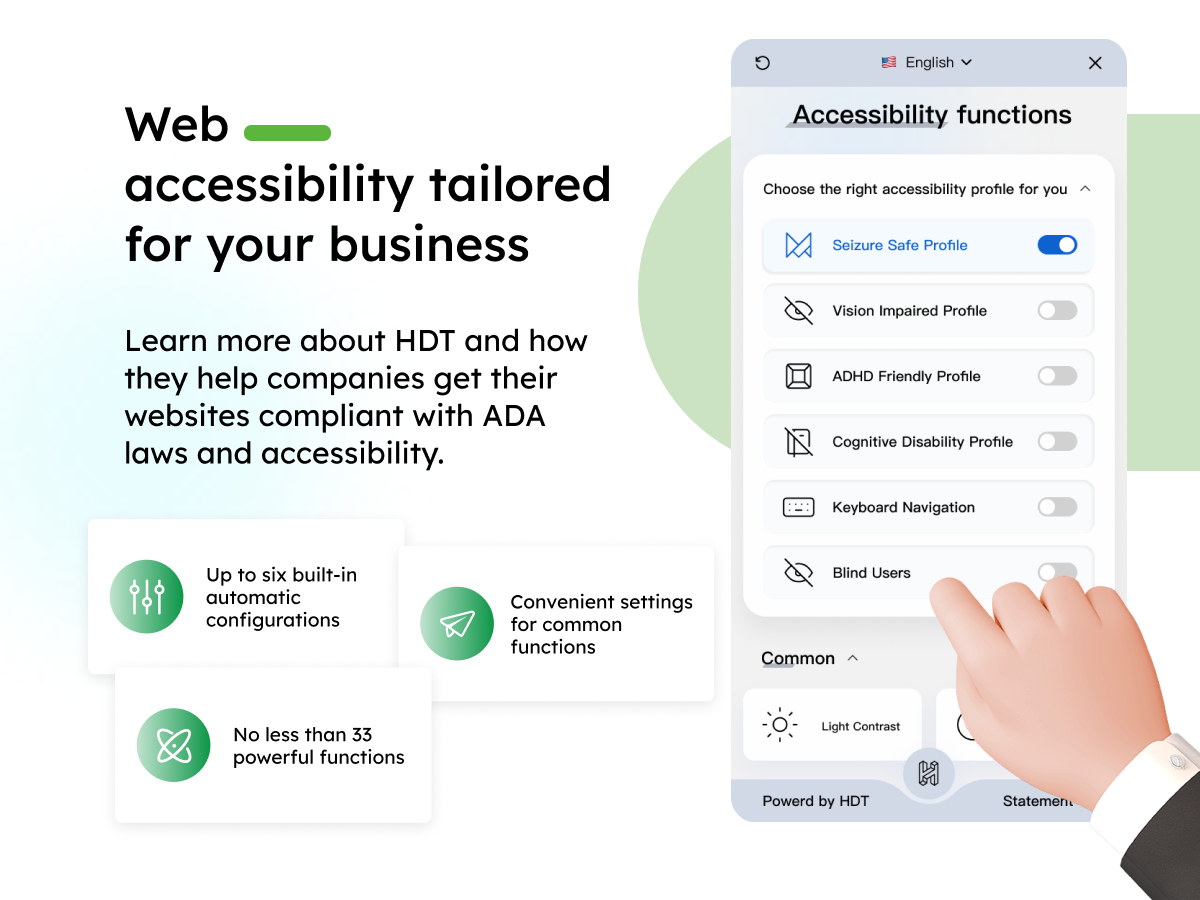 Web
accessibility tailored for your business

Learn more about HDT and how they help companies get their websites compliant with ADA laws and accessibility.

Up to six built-in automatic configurations

Convenient settings for common functions

No less than 33 powerful functions

English

Accessibility functions

Choose the right accessibility profile for you

Seizure Safe Profile

Vision Impaired Profile

ADHD Friendly Profile

Cognitive Disability Profile

Keyboard Navigation

Blind Users

Common

Light Contrast

Powerd by HDT

Statement